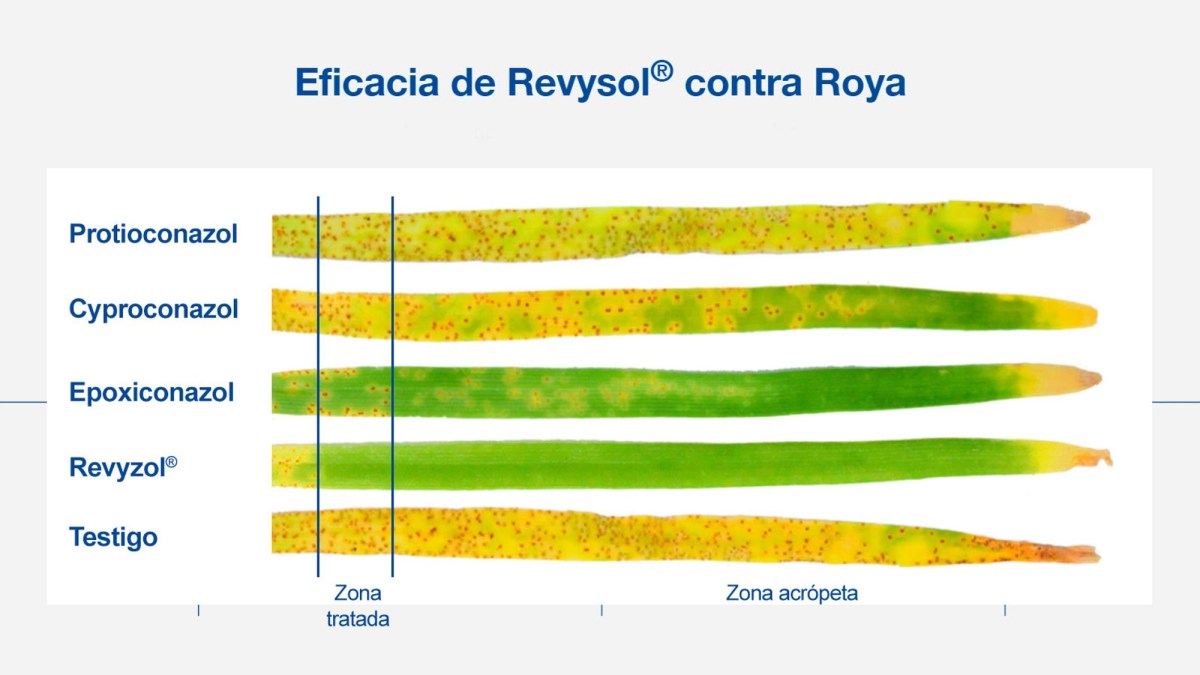 Eficacia de Revysol® contra Roya

Protioconazol

Cyproconazol

Epoxiconazol

Revyzol®

Testigo

Zona tratada

Zona acrópeta